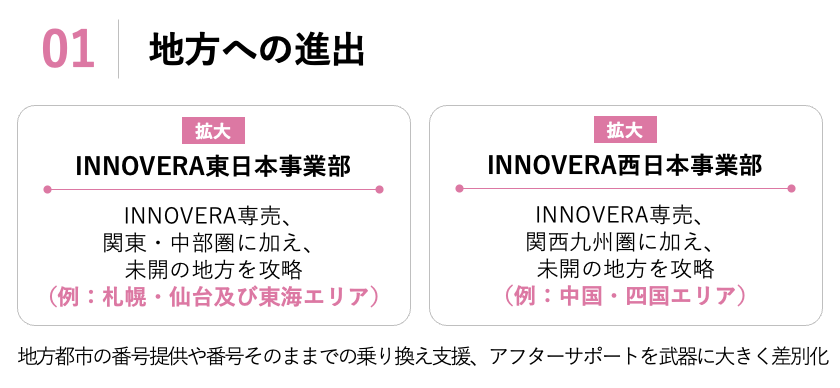 01 地方への進出

拡大
INNOVERA東日本事業部
INNOVERA専売、
関東・中部圏に加え、
未開の地方を攻略
（例：札幌・仙台及び東海エリア）

拡大
INNOVERA西日本事業部
INNOVERA専売、
関西九州圏に加え、
未開の地方を攻略
（例：中国・四国エリア）

地方都市の番号提供や番号そのままでの乗り換え支援、アフターサポートを武器に大きく差別化